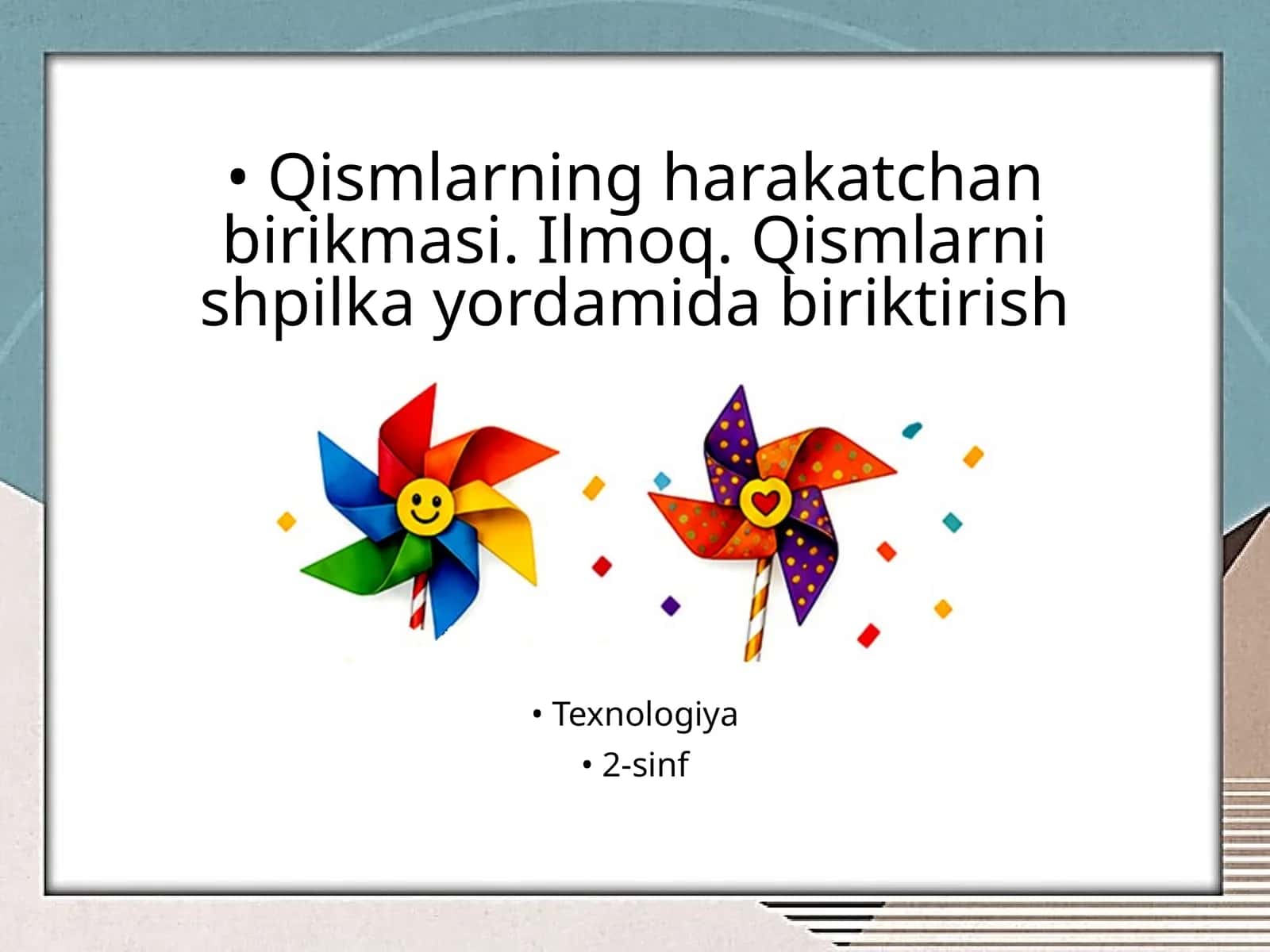 • Qismlarning harakatchan birikmasi. Ilmoq. Qismlarni shpilka yordamida biriktirish

• Texnologiya

• 2-sinf